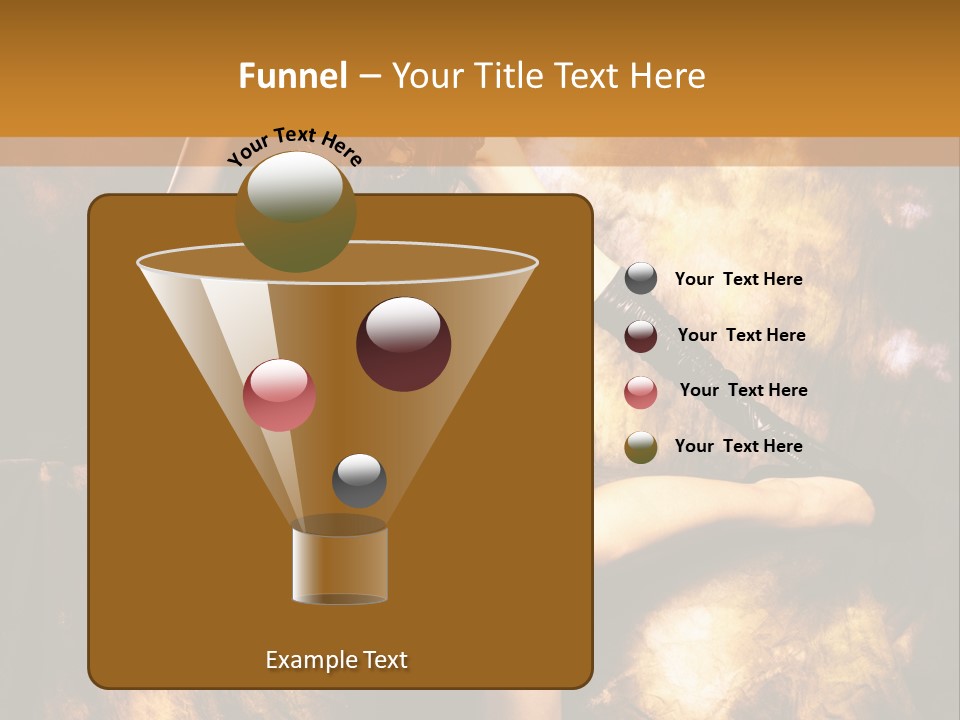 Funnel – Your Title Text Here

Your Text Here

Your Text Here

Your Text Here

Your Text Here

Your Text Here

Example Text